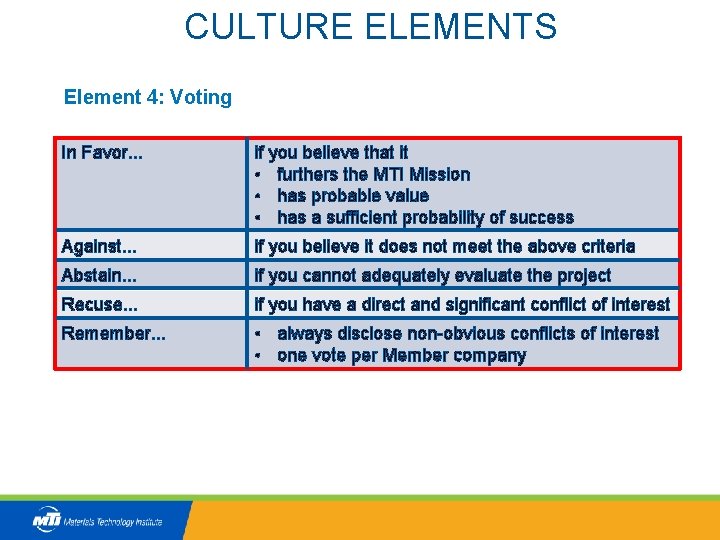 CULTURE ELEMENTS

Element 4: Voting

| In Favor... | If you believe that it • furthers the MTI Mission • has probable value • has a sufficient probability of success |
|---|---|
| Against... | If you believe it does not meet the above criteria |
| Abstain... | If you cannot adequately evaluate the project |
| Recuse... | If you have a direct and significant conflict of interest |
| Remember... | • always disclose non-obvious conflicts of interest • one vote per Member company |

MTI Materials Technology Institute